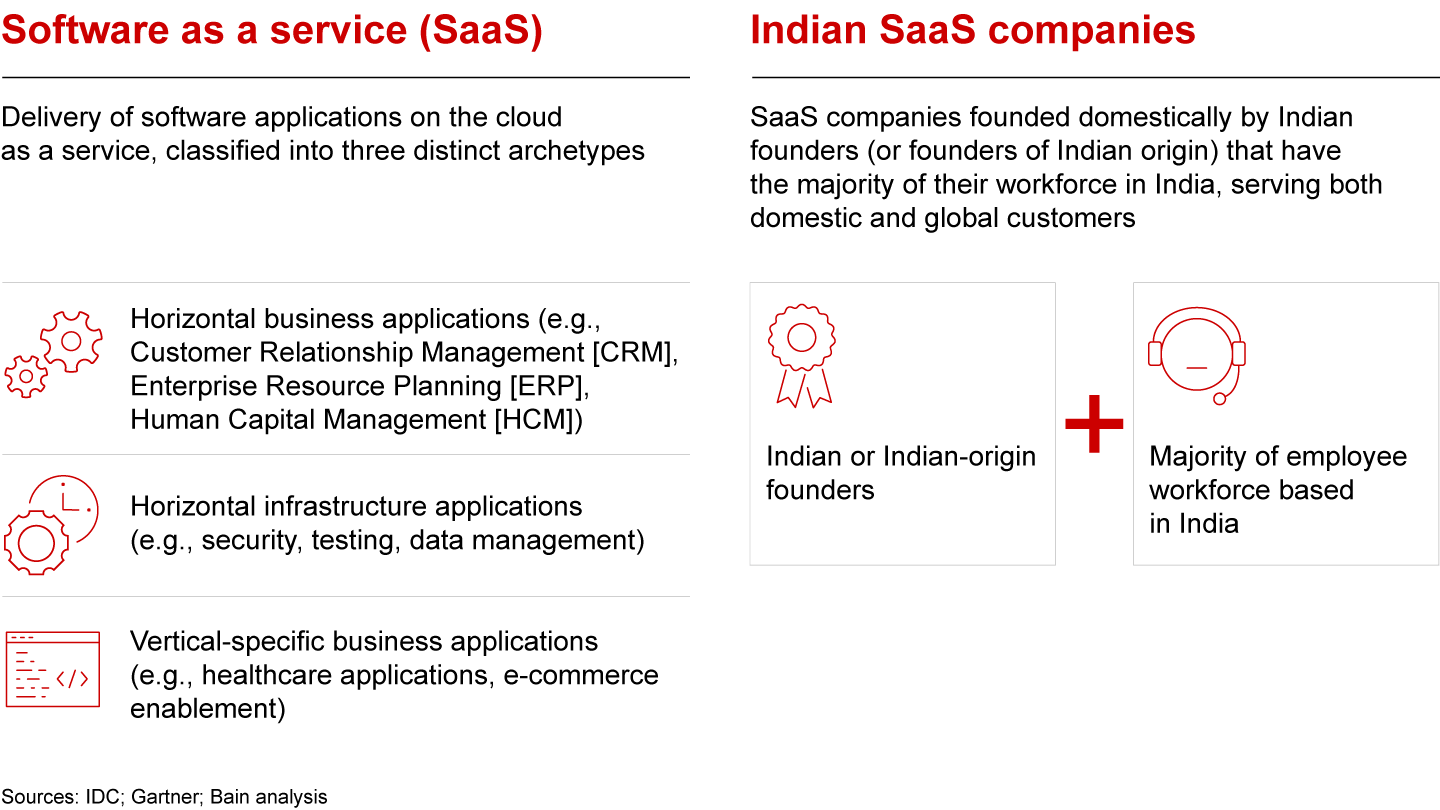 Software as a service (SaaS)

Delivery of software applications on the cloud as a service, classified into three distinct archetypes

Horizontal business applications (e.g., Customer Relationship Management [CRM], Enterprise Resource Planning [ERP], Human Capital Management [HCM])

Horizontal infrastructure applications (e.g., security, testing, data management)

Vertical-specific business applications (e.g., healthcare applications, e-commerce enablement)

Indian SaaS companies

SaaS companies founded domestically by Indian founders (or founders of Indian origin) that have the majority of their workforce in India, serving both domestic and global customers

Indian or Indian-origin founders

+

Majority of employee workforce based in India

Sources: IDC; Gartner; Bain analysis